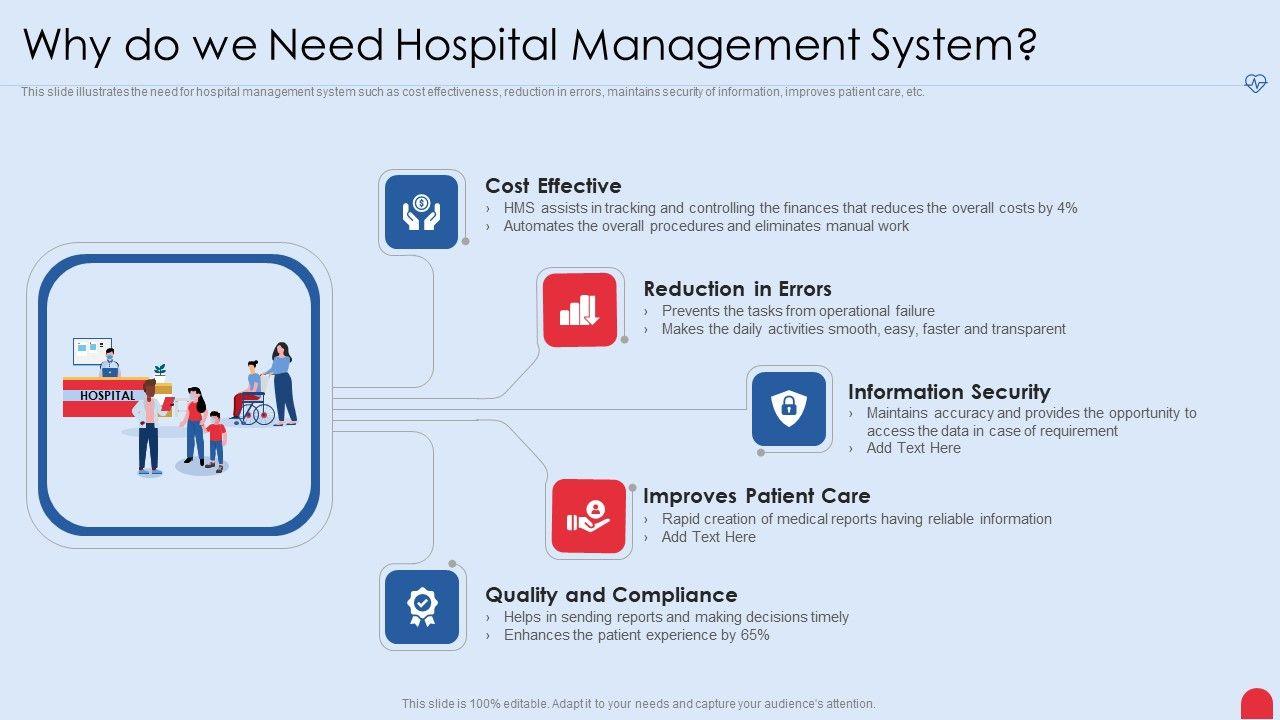 Why do we Need Hospital Management System?

This slide illustrates the need for hospital management system such as cost effectiveness, reduction in errors, maintains security of information, improves patient care, etc.

HOSPITAL

Cost Effective
› HMS assists in tracking and controlling the finances that reduces the overall costs by 4%
› Automates the overall procedures and eliminates manual work

Reduction in Errors
› Prevents the tasks from operational failure
› Makes the daily activities smooth, easy, faster and transparent

Information Security
› Maintains accuracy and provides the opportunity to access the data in case of requirement
› Add Text Here

Improves Patient Care
› Rapid creation of medical reports having reliable information
› Add Text Here

Quality and Compliance
› Helps in sending reports and making decisions timely
› Enhances the patient experience by 65%

This slide is 100% editable. Adapt it to your needs and capture your audience's attention.